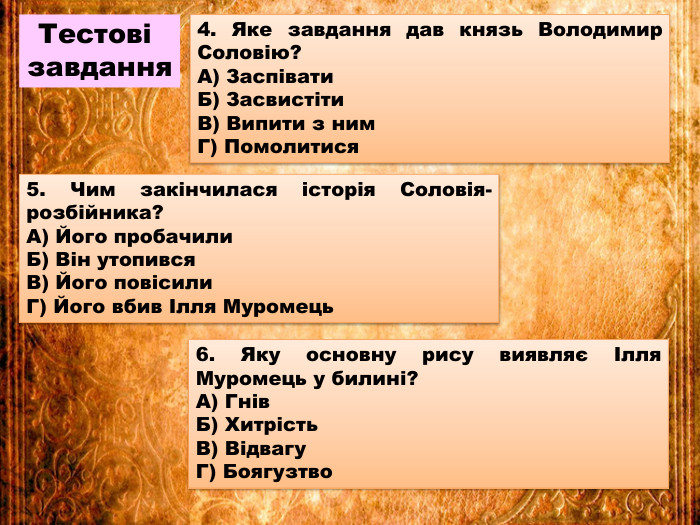 Тестові завдання

4. Яке завдання дав князь Володимир Соловію?
А) Заспівати
Б) Засвистіти
В) Випити з ним
Г) Помолитися

5. Чим закінчилася історія Соловія-розбійника?
А) Його пробачили
Б) Він утопився
В) Його повісили
Г) Його вбив Ілля Муромець

6. Яку основну рису виявляє Ілля Муромець у билині?
А) Гнів
Б) Хитрість
В) Відвагу
Г) Боягузтво